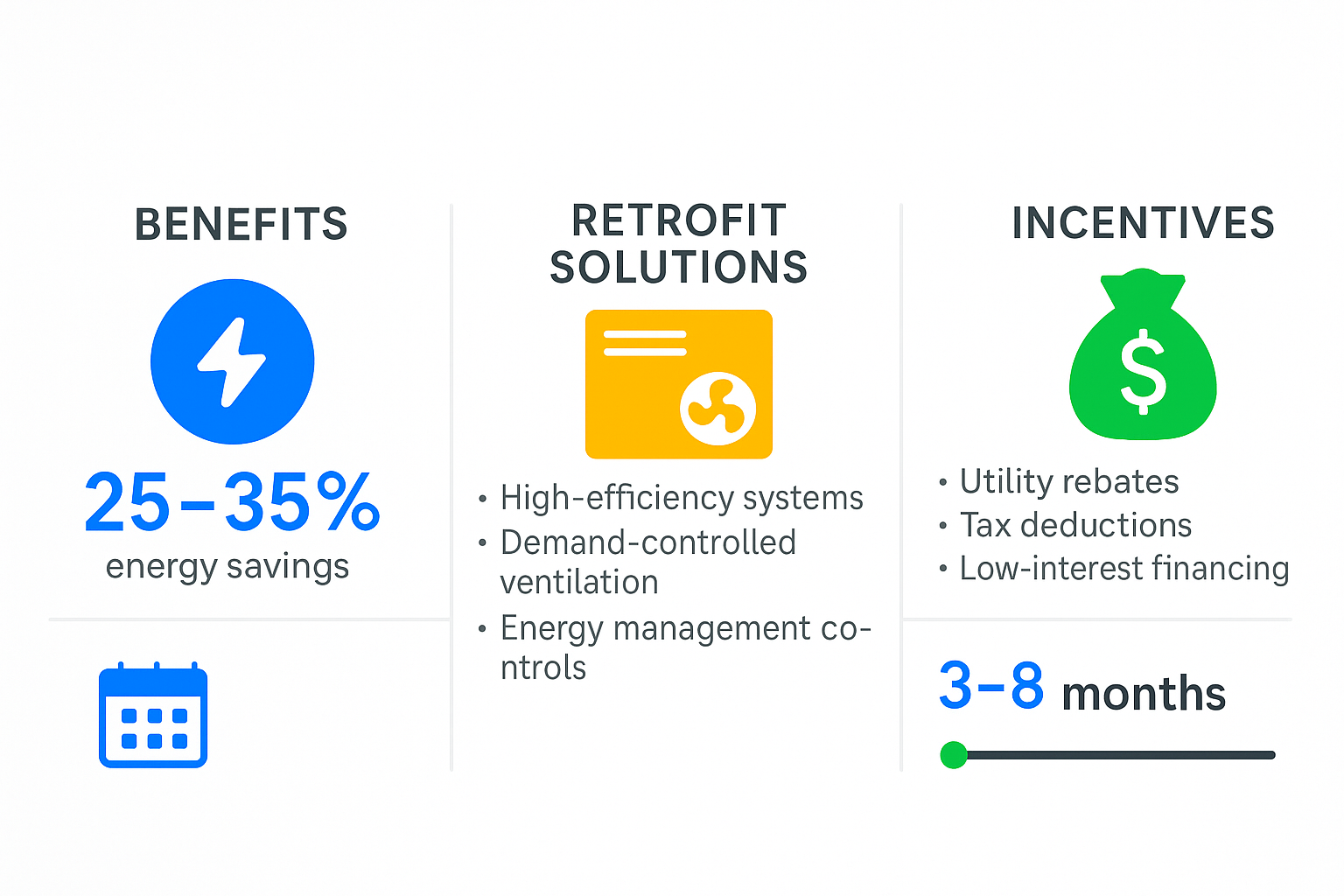 BENEFITS

25–35%
energy savings

RETROFIT SOLUTIONS

• High-efficiency systems
• Demand-controlled ventilation
• Energy management controls

INCENTIVES

$

• Utility rebates
• Tax deductions
• Low-interest financing

3–8 months